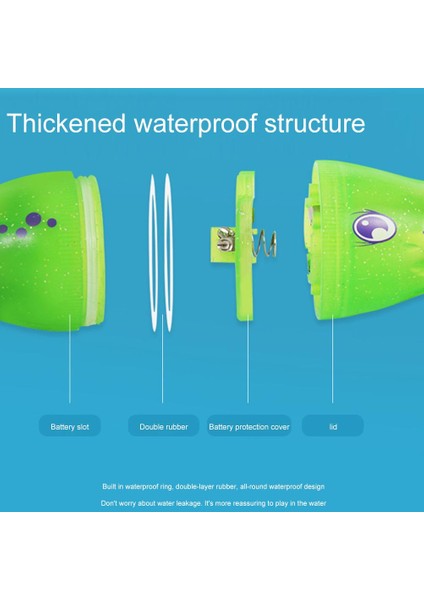 Thickened waterproof structure

Battery slot

Double rubber

Battery protection cover

lid

Built in waterproof ring, double-layer rubber, all-round waterproof design

Don't worry about water leakage. It's more reassuring to play in the water